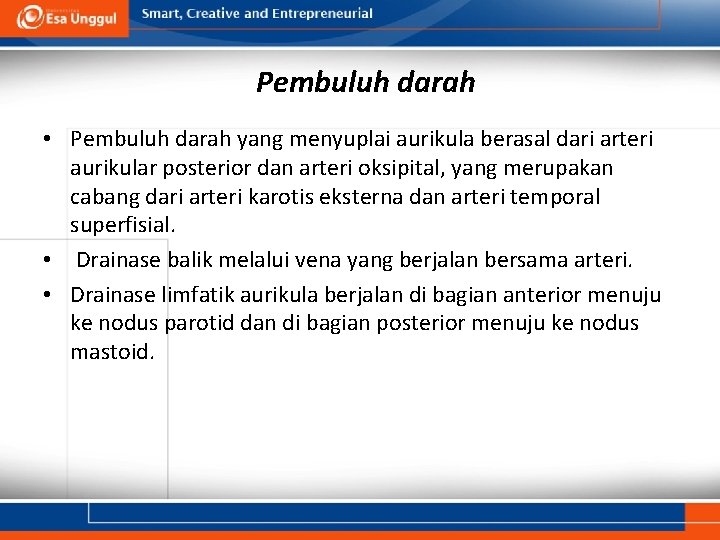 Esa Unggul

Smart, Creative and Entrepreneurial

Pembuluh darah

• Pembuluh darah yang menyuplai aurikula berasal dari arteri aurikular posterior dan arteri oksipital, yang merupakan cabang dari arteri karotis eksterna dan arteri temporal superfisial.

• Drainase balik melalui vena yang berjalan bersama arteri.

• Drainase limfatik aurikula berjalan di bagian anterior menuju ke nodus parotid dan di bagian posterior menuju ke nodus mastoid.